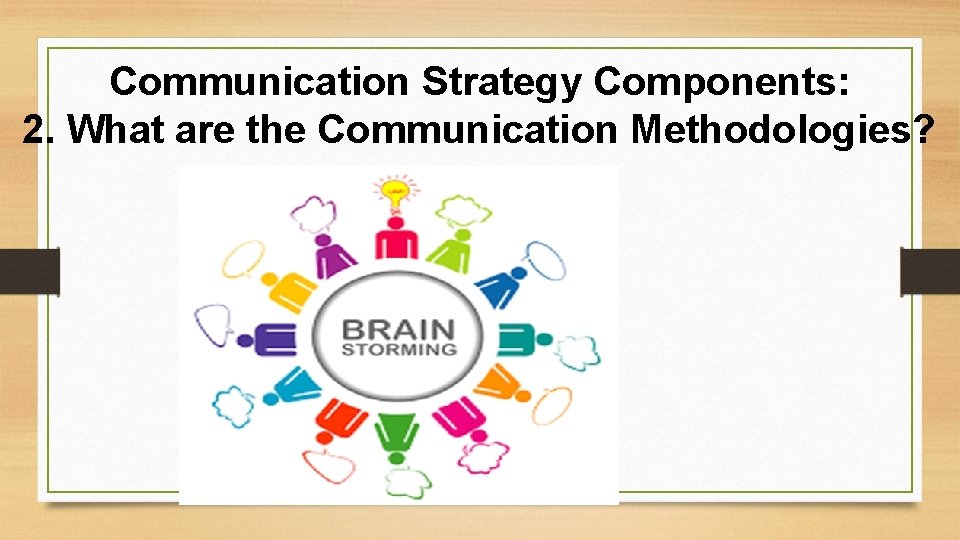 Communication Strategy Components:
2. What are the Communication Methodologies?

BRAIN
STORMING